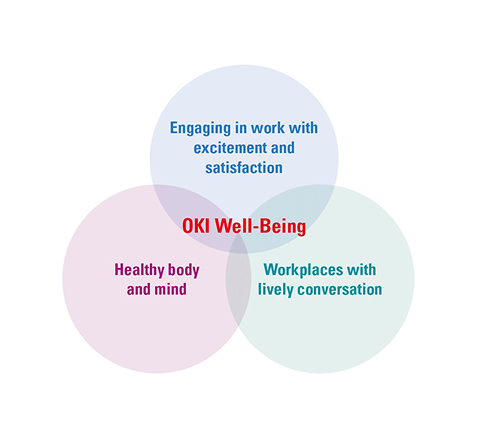 Engaging in work with excitement and satisfaction

OKI Well-Being

Healthy body and mind

Workplaces with lively conversation